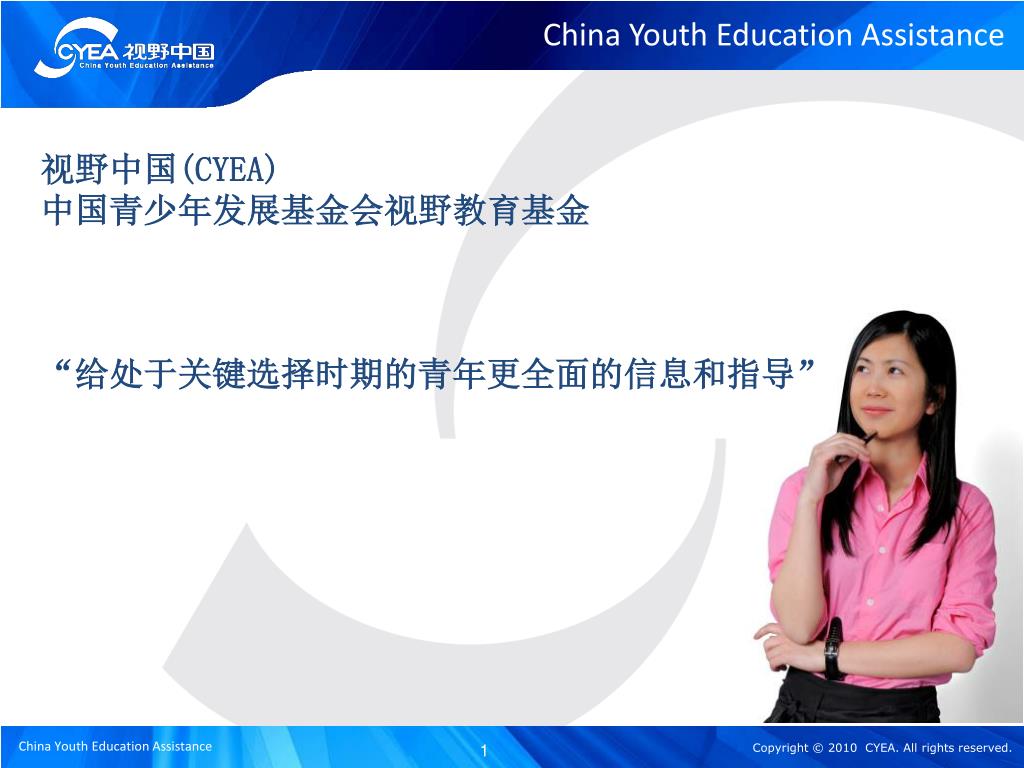 CYEA 视野中国
China Youth Education Assistance

China Youth Education Assistance

视野中国(CYEA)
中国青少年发展基金会视野教育基金

“给处于关键选择时期的青年更全面的信息和指导”

China Youth Education Assistance

1

Copyright © 2010 CYEA. All rights reserved.